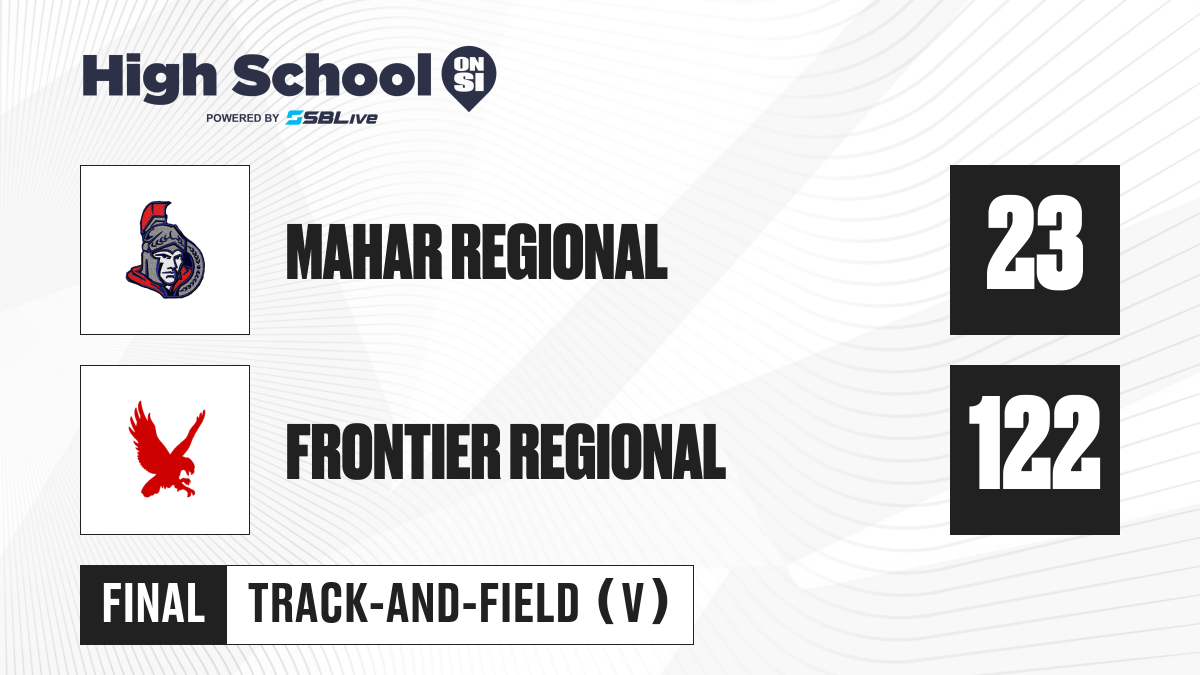 High School ON SI
POWERED BY SBLive

MAHAR REGIONAL
23

FRONTIER REGIONAL
122

FINAL
TRACK-AND-FIELD (V)